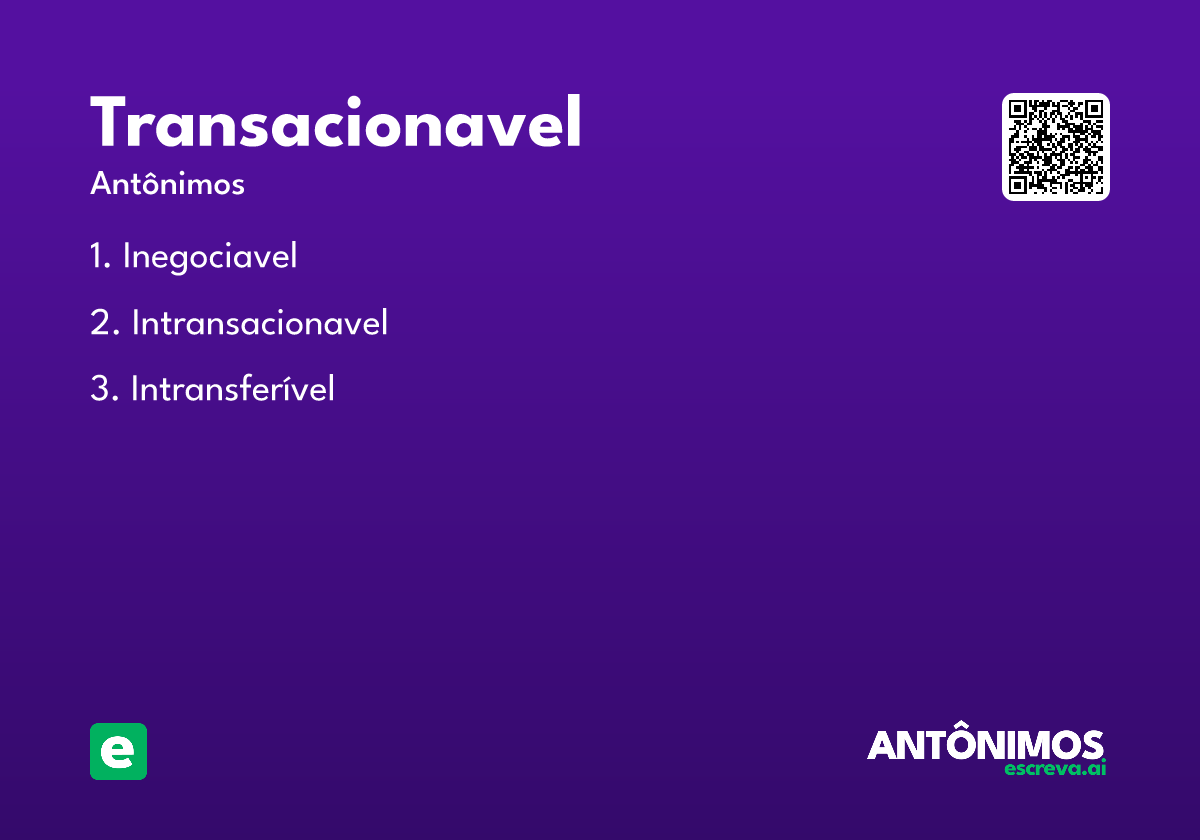 Transacionavel

Antônimos

1. Inegociavel

2. Intransacionavel

3. Intransferível

e

ANTÔNIMOS
escreva.ai